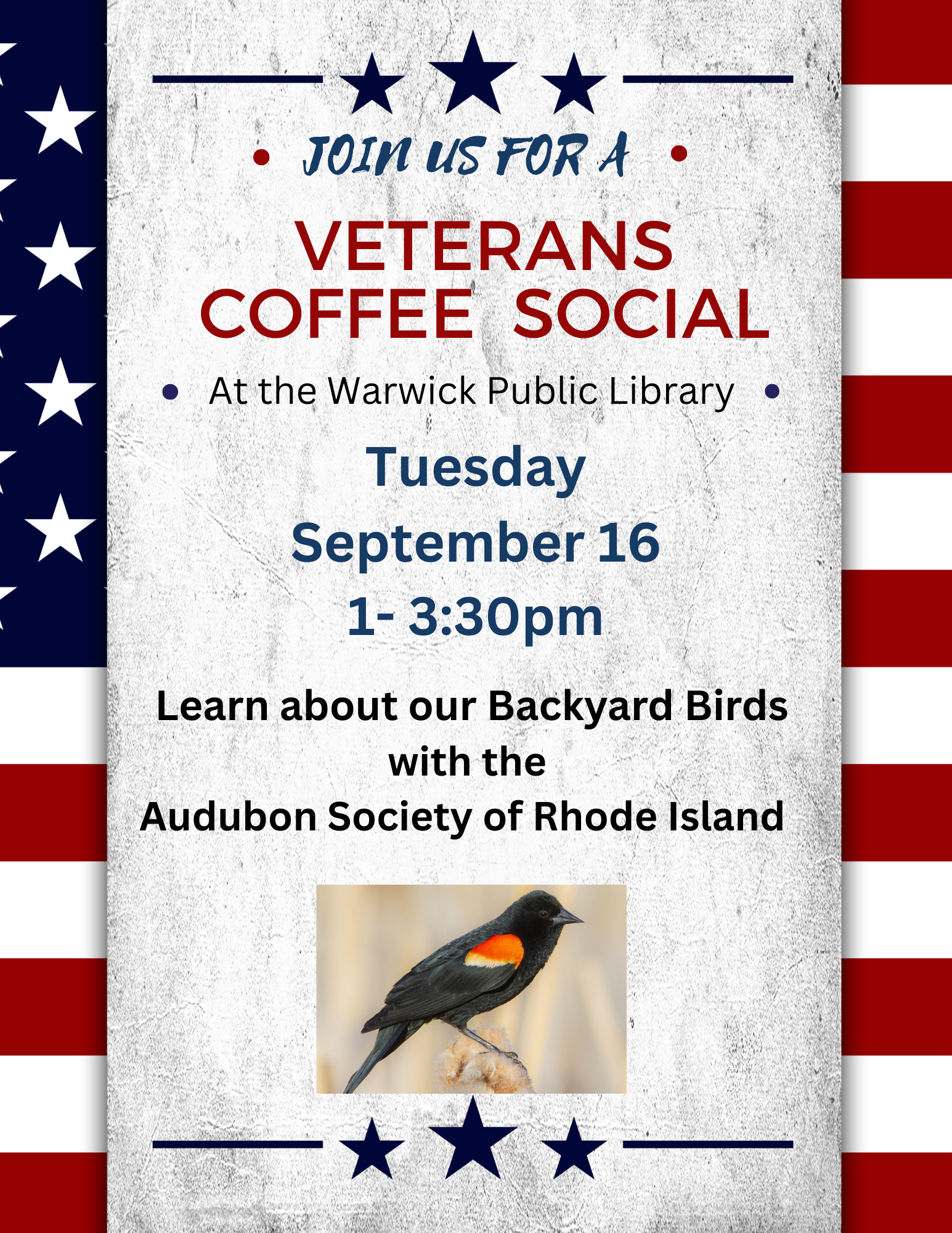 JOIN US FOR A

VETERANS COFFEE SOCIAL

At the Warwick Public Library

Tuesday
September 16
1- 3:30pm

Learn about our Backyard Birds with the Audubon Society of Rhode Island